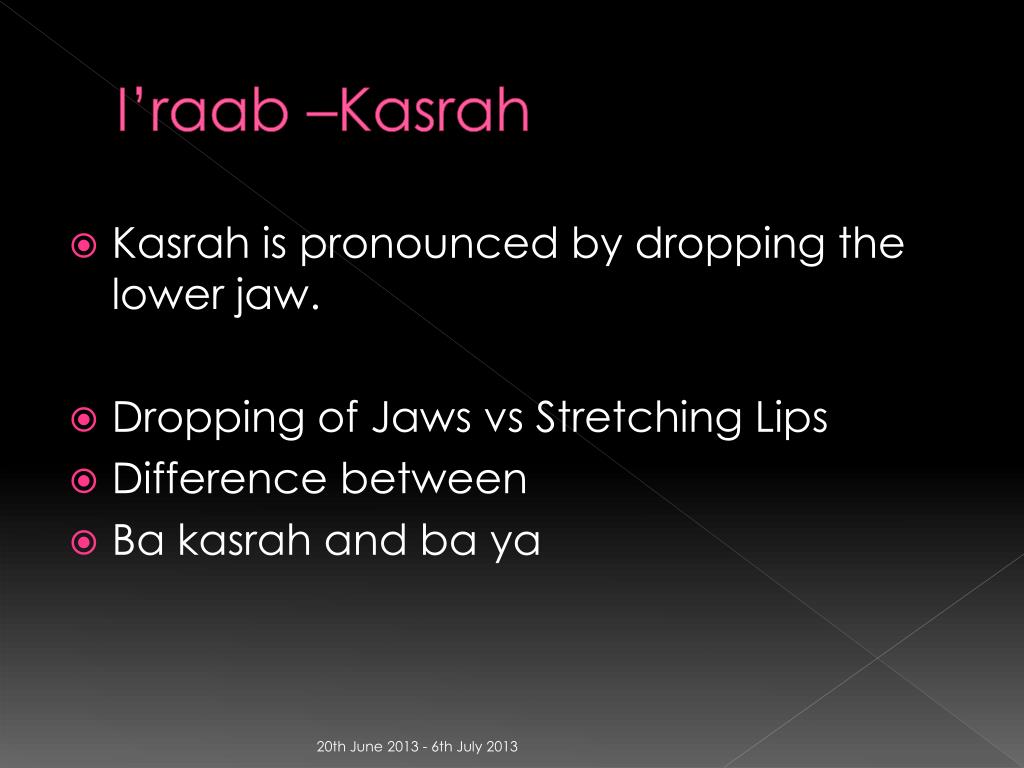 I’raab –Kasrah

Kasrah is pronounced by dropping the lower jaw.

Dropping of Jaws vs Stretching Lips
Difference between
Ba kasrah and ba ya

20th June 2013 - 6th July 2013